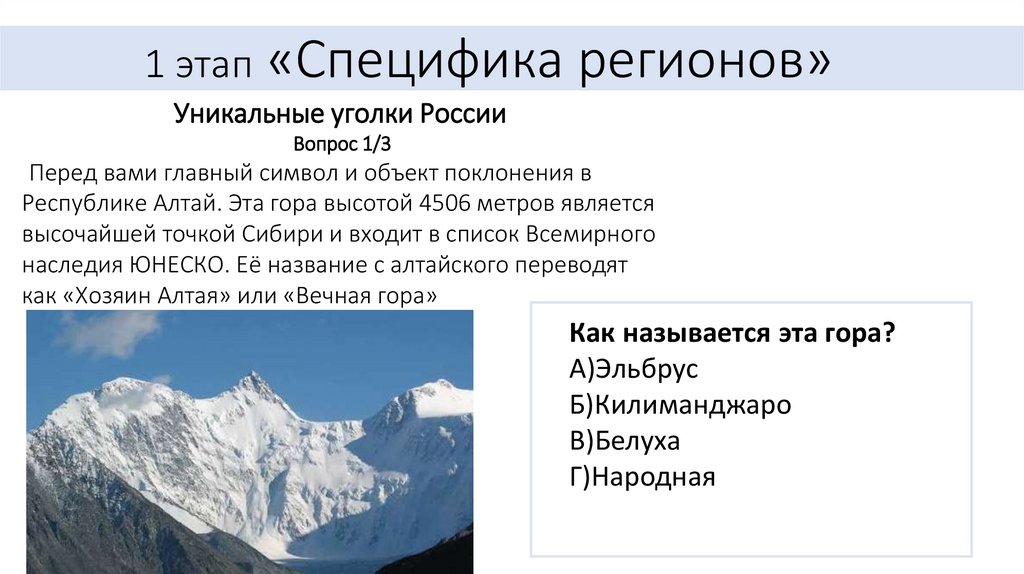 1 этап «Специфика регионов»

Уникальные уголки России

Вопрос 1/3

Перед вами главный символ и объект поклонения в Республике Алтай. Эта гора высотой 4506 метров является высочайшей точкой Сибири и входит в список Всемирного наследия ЮНЕСКО. Её название с алтайского переводят как «Хозяин Алтая» или «Вечная гора»

Как называется эта гора?
А)Эльбрус
Б)Килиманджаро
В)Белуха
Г)Народная